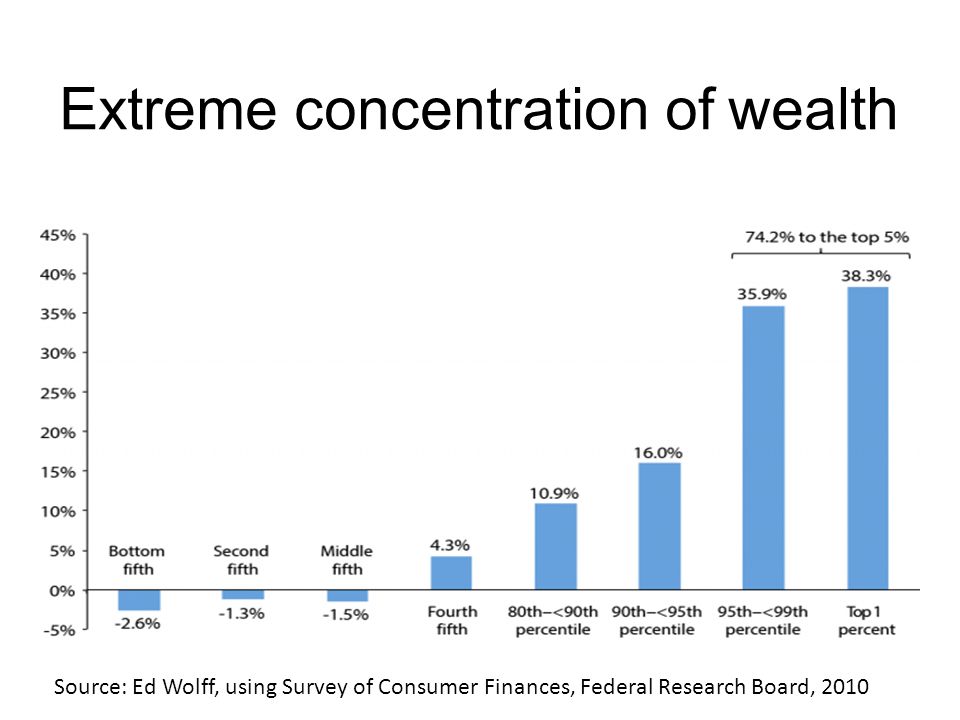 Extreme concentration of wealth

45%
40%
35%
30%
25%
20%
15%
10%
5%
0%
-5%

74.2% to the top 5%

Bottom fifth
-2.6%

Second fifth
-1.3%

Middle fifth
-1.5%

4.3%
Fourth fifth

10.9%
80th–<90th percentile

16.0%
90th–<95th percentile

35.9%
95th–<99th percentile

38.3%
Top 1 percent

Source: Ed Wolff, using Survey of Consumer Finances, Federal Research Board, 2010